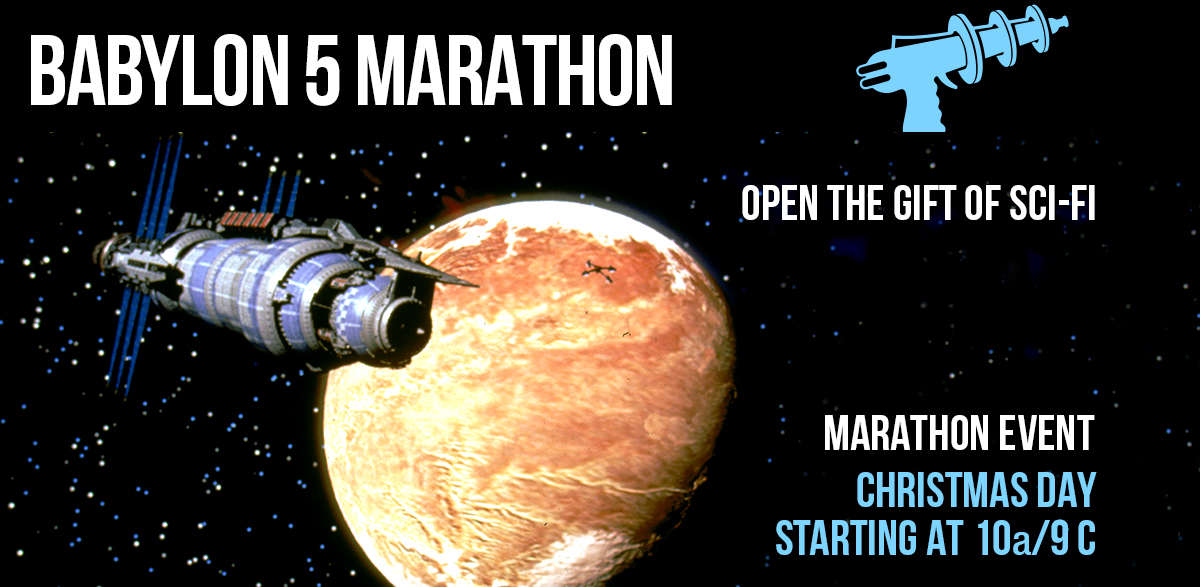 BABYLON 5 MARATHON

OPEN THE GIFT OF SCI-FI

MARATHON EVENT

CHRISTMAS DAY
STARTING AT 10a/9 C